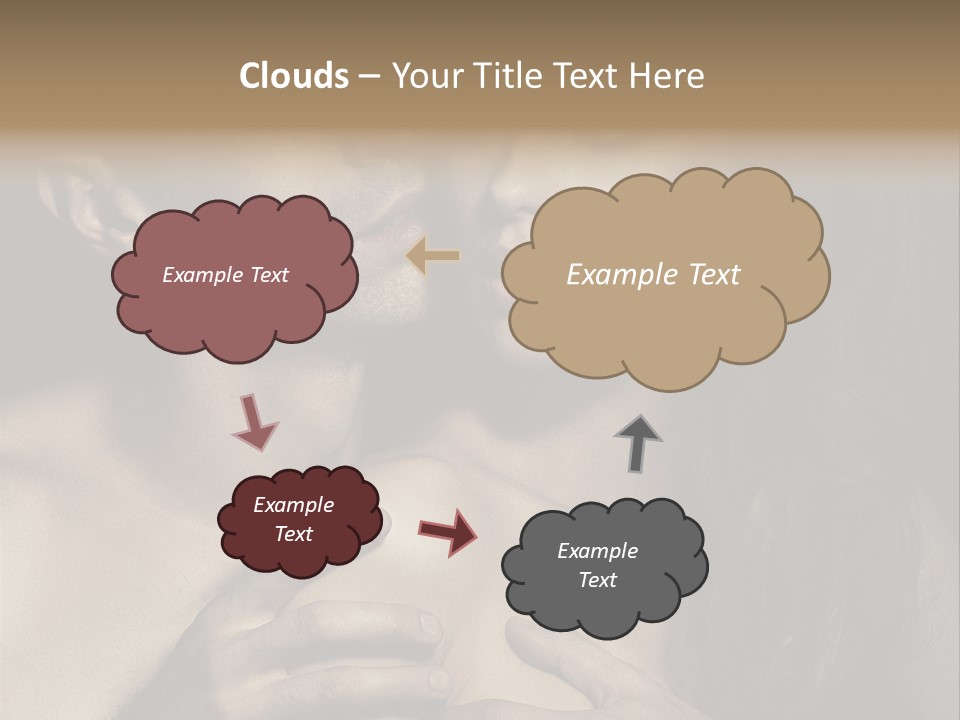 Clouds – Your Title Text Here

Example Text

Example Text

Example Text

Example Text